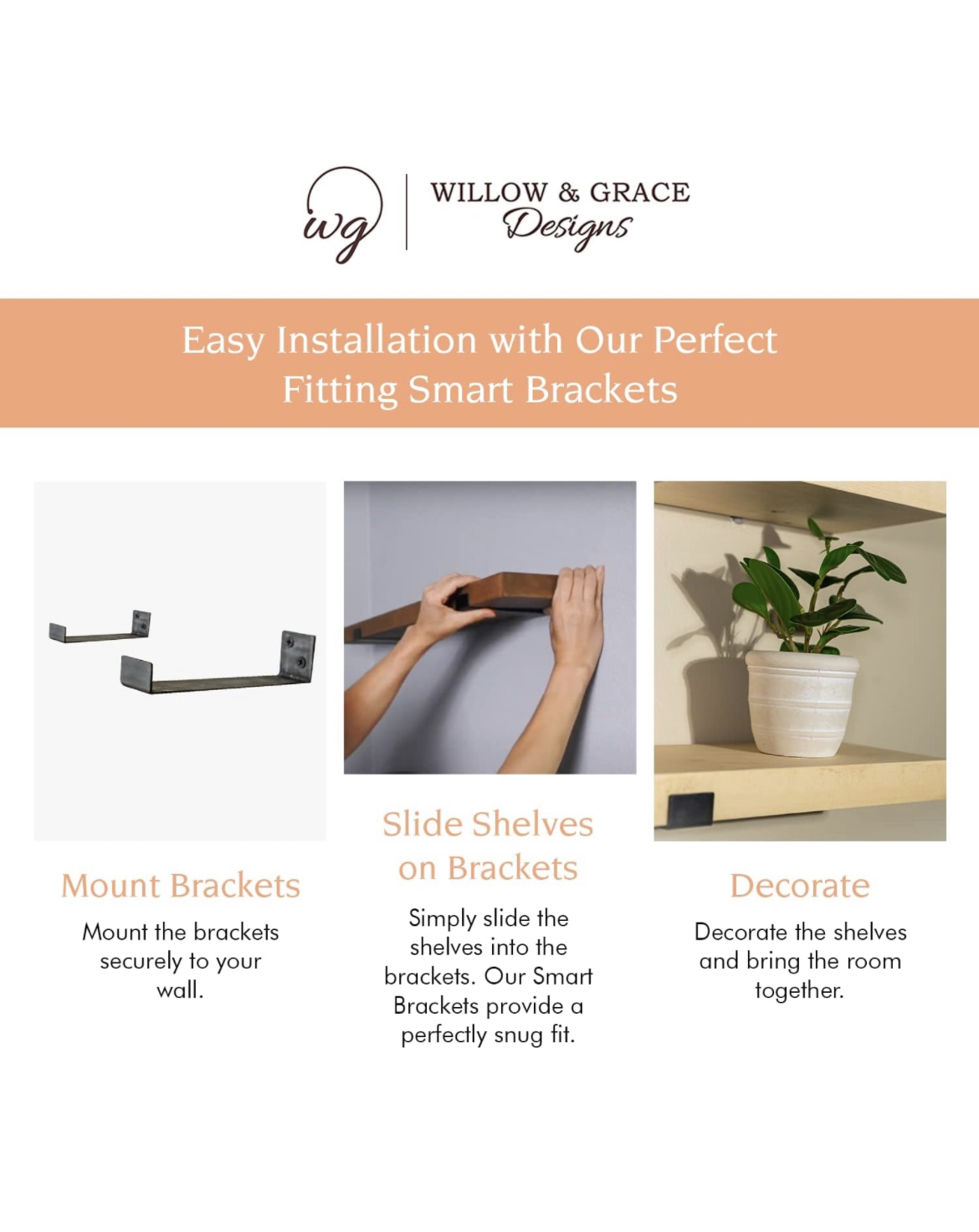 wg

WILLOW & GRACE
Designs

Easy Installation with Our Perfect Fitting Smart Brackets

Mount Brackets

Mount the brackets securely to your wall.

Slide Shelves on Brackets

Simply slide the shelves into the brackets. Our Smart Brackets provide a perfectly snug fit.

Decorate

Decorate the shelves and bring the room together.